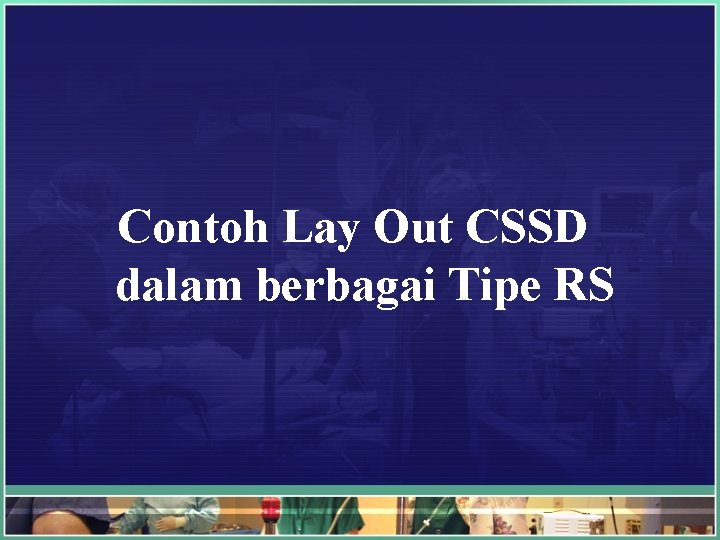 Contoh Lay Out CSSD dalam berbagai Tipe RS